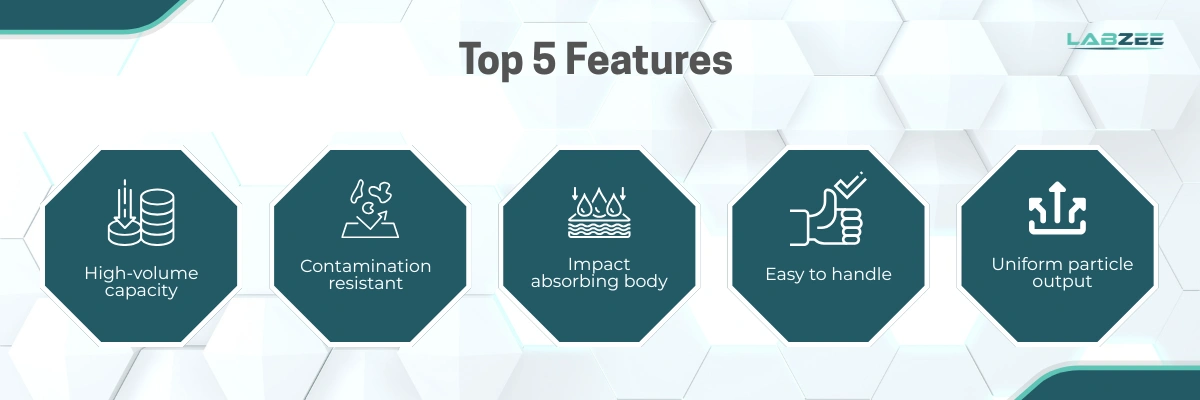 Top 5 Features

LABZEE

High-volume capacity

Contamination resistant

Impact absorbing body

Easy to handle

Uniform particle output